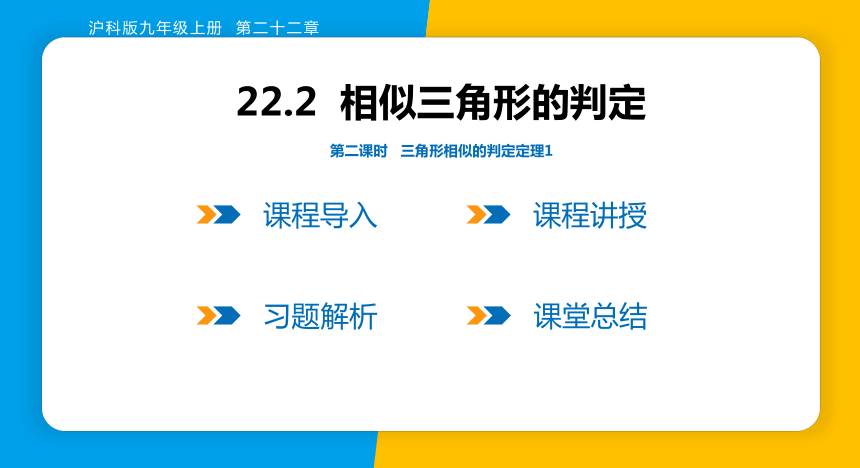 沪科版九年级上册　第二十二章

22.2 相似三角形的判定

第二课时　三角形相似的判定定理1

课程导入

课程讲授

习题解析

课堂总结